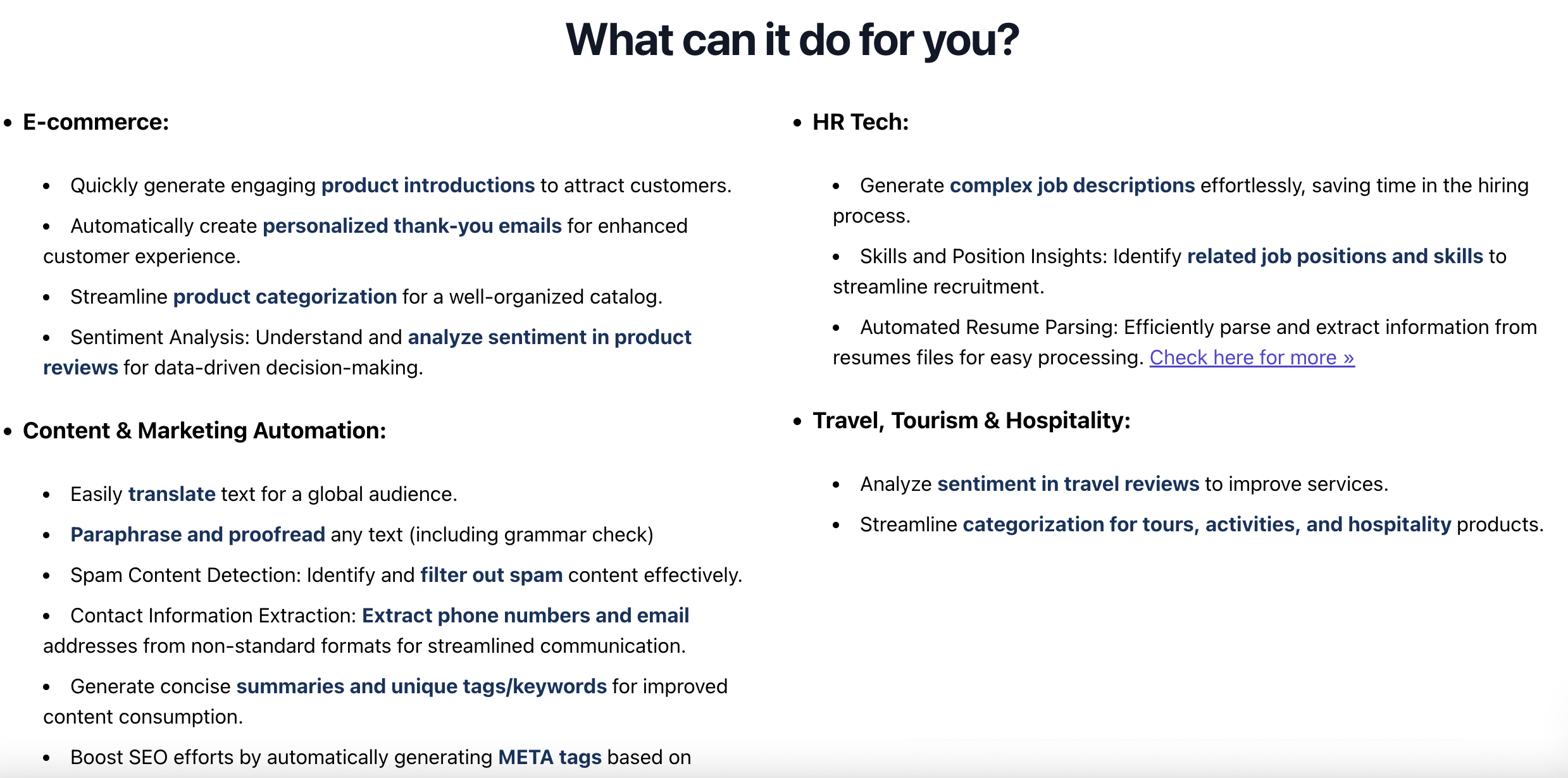 What can it do for you?

• E-commerce:

• Quickly generate engaging product introductions to attract customers.

• Automatically create personalized thank-you emails for enhanced customer experience.

• Streamline product categorization for a well-organized catalog.

• Sentiment Analysis: Understand and analyze sentiment in product reviews for data-driven decision-making.

• Content & Marketing Automation:

• Easily translate text for a global audience.

• Paraphrase and proofread any text (including grammar check)

• Spam Content Detection: Identify and filter out spam content effectively.

• Contact Information Extraction: Extract phone numbers and email addresses from non-standard formats for streamlined communication.

• Generate concise summaries and unique tags/keywords for improved content consumption.

• Boost SEO efforts by automatically generating META tags based on

• HR Tech:

• Generate complex job descriptions effortlessly, saving time in the hiring process.

• Skills and Position Insights: Identify related job positions and skills to streamline recruitment.

• Automated Resume Parsing: Efficiently parse and extract information from resumes files for easy processing. Check here for more »

• Travel, Tourism & Hospitality:

• Analyze sentiment in travel reviews to improve services.

• Streamline categorization for tours, activities, and hospitality products.